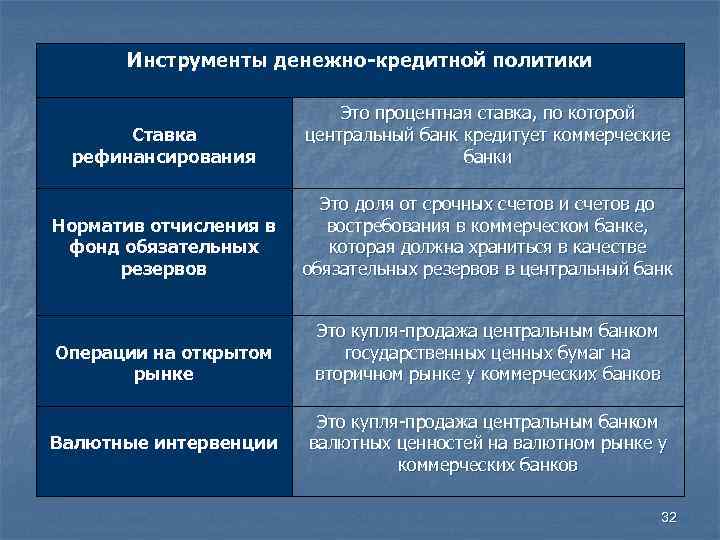 | Инструменты денежно-кредитной политики | |
|---|---|
| Ставка рефинансирования | Это процентная ставка, по которой центральный банк кредитует коммерческие банки |
| Норматив отчисления в фонд обязательных резервов | Это доля от срочных счетов и счетов до востребования в коммерческом банке, которая должна храниться в качестве обязательных резервов в центральный банк |
| Операции на открытом рынке | Это купля-продажа центральным банком государственных ценных бумаг на вторичном рынке у коммерческих банков |
| Валютные интервенции | Это купля-продажа центральным банком валютных ценностей на валютном рынке у коммерческих банков |

32